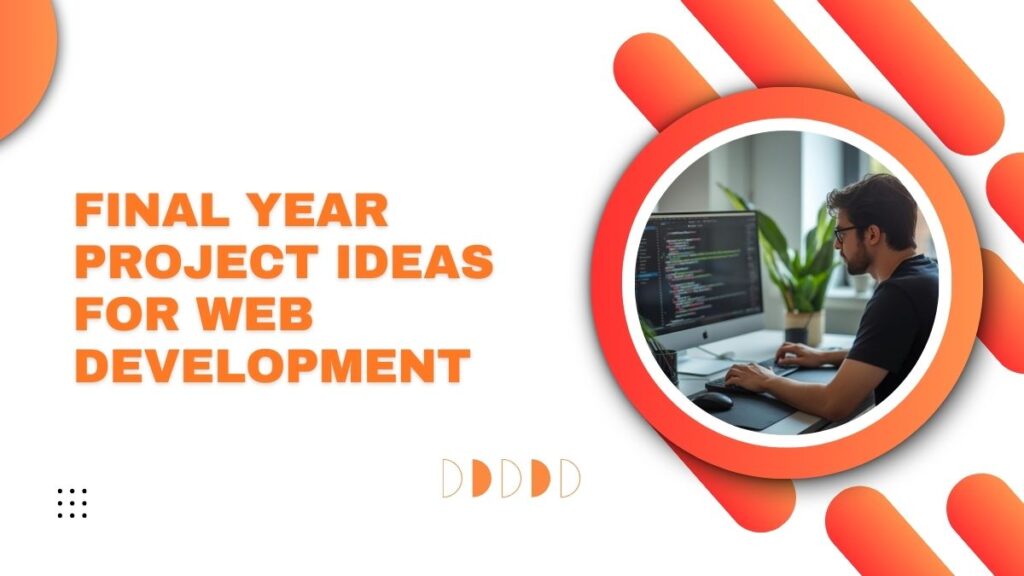 FINAL YEAR PROJECT IDEAS FOR WEB DEVELOPMENT